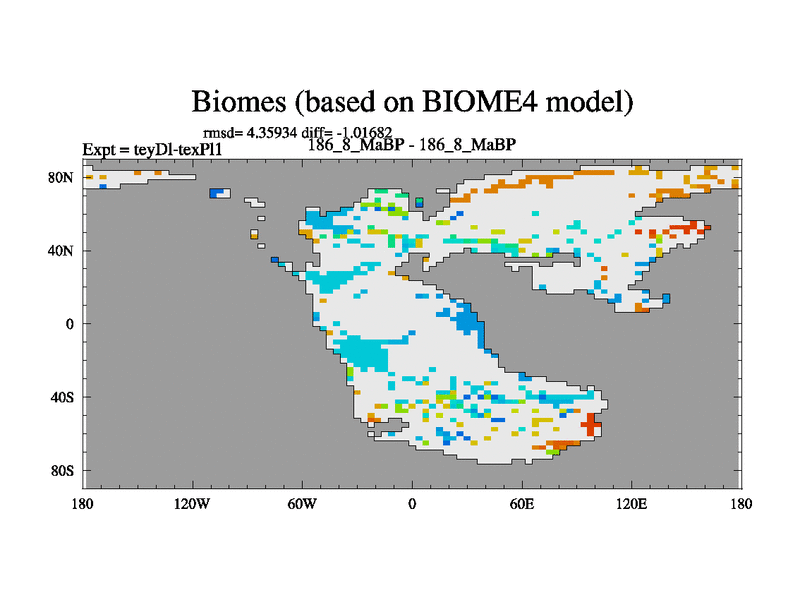 Biomes (based on BIOME4 model)

rmsd= 4.35934 diff= -1.01682

Expt = teyDl-texPl1

186_8_MaBP - 186_8_MaBP

80N

40N

0

40S

80S

180

120W

60W

0

60E

120E

180